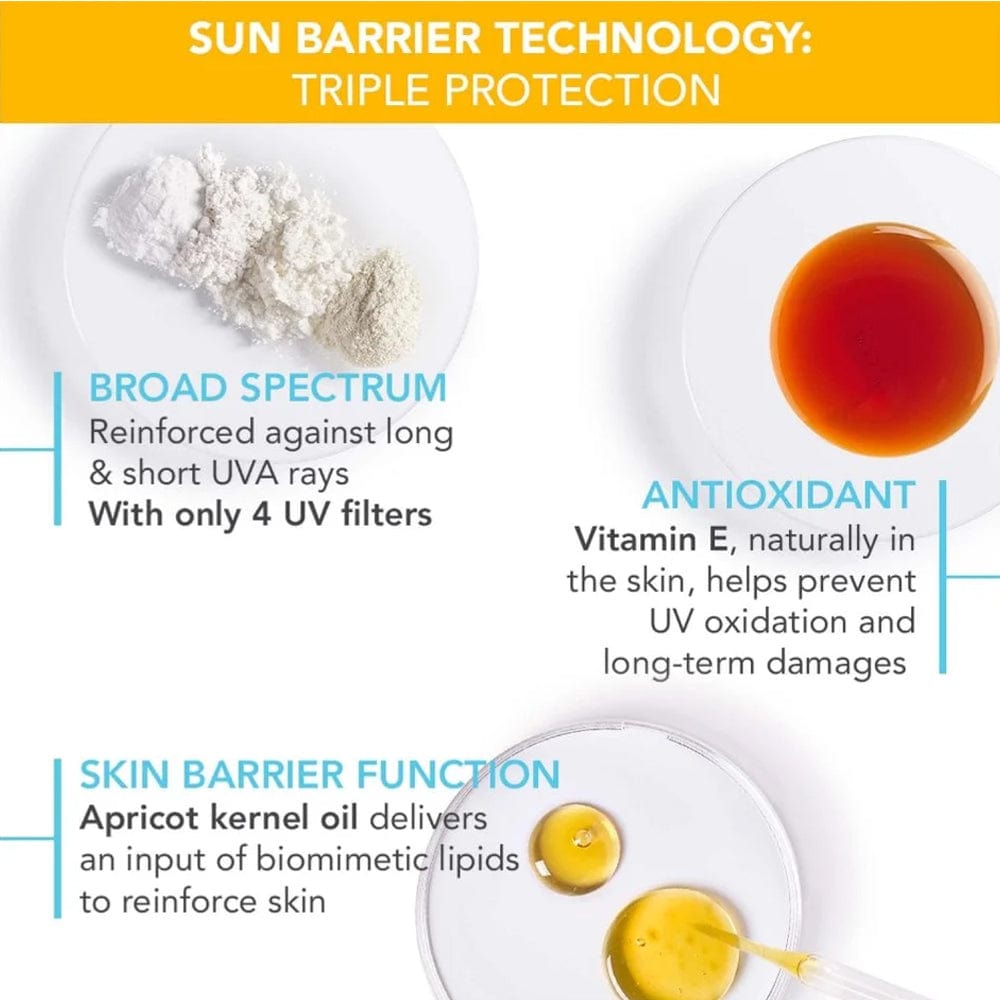 SUN BARRIER TECHNOLOGY:
TRIPLE PROTECTION

BROAD SPECTRUM
Reinforced against long & short UVA rays
With only 4 UV filters

ANTIOXIDANT
Vitamin E, naturally in the skin, helps prevent UV oxidation and long-term damages

SKIN BARRIER FUNCTION
Apricot kernel oil delivers an input of biomimetic lipids to reinforce skin